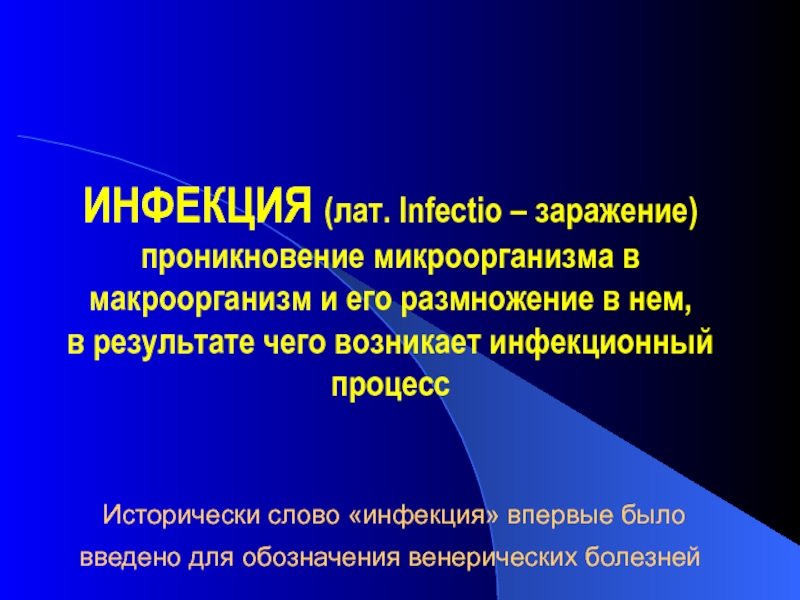 ИНФЕКЦИЯ (лат. Infectio – заражение) проникновение микроорганизма в макроорганизм и его размножение в нем, в результате чего возникает инфекционный процесс

Исторически слово «инфекция» впервые было введено для обозначения венерических болезней